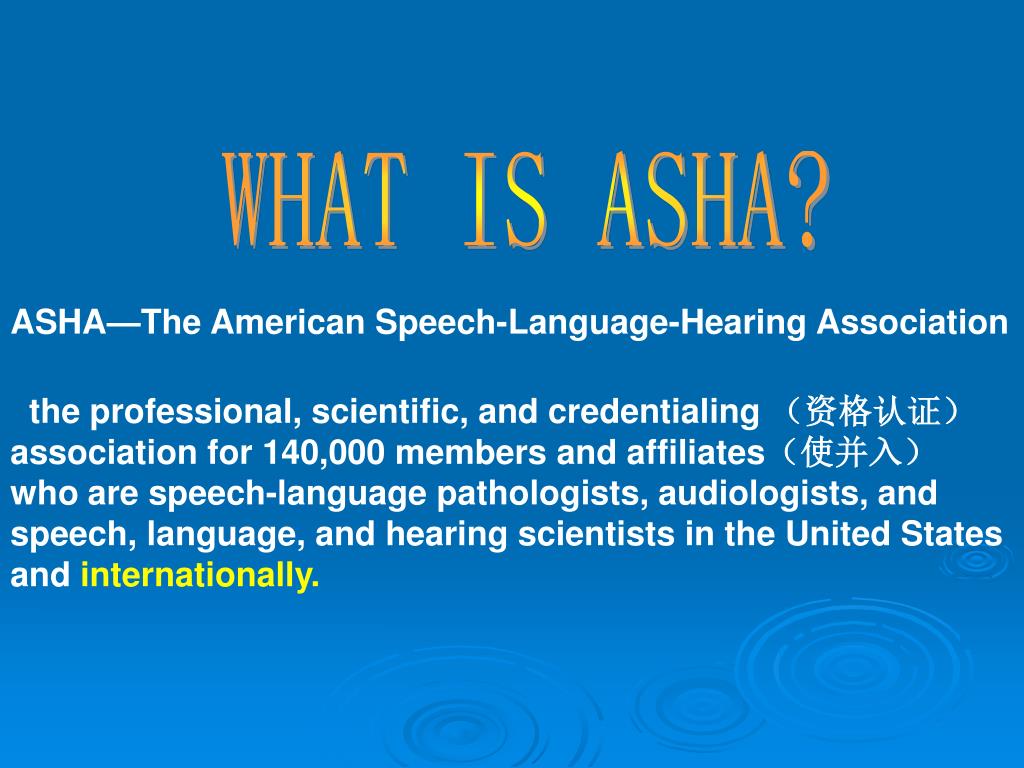 WHAT IS ASHA?

ASHA—The American Speech-Language-Hearing Association

the professional, scientific, and credentialing （资格认证） association for 140,000 members and affiliates（使并入） who are speech-language pathologists, audiologists, and speech, language, and hearing scientists in the United States and internationally.